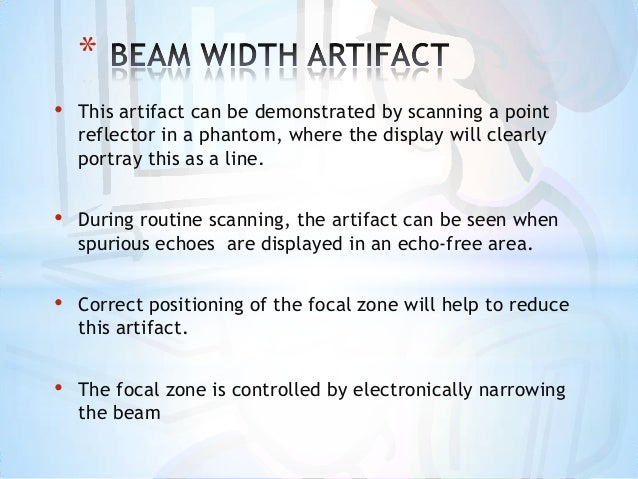 * BEAM WIDTH ARTIFACT

• This artifact can be demonstrated by scanning a point reflector in a phantom, where the display will clearly portray this as a line.

• During routine scanning, the artifact can be seen when spurious echoes  are displayed in an echo-free area.

• Correct positioning of the focal zone will help to reduce this artifact.

• The focal zone is controlled by electronically narrowing the beam